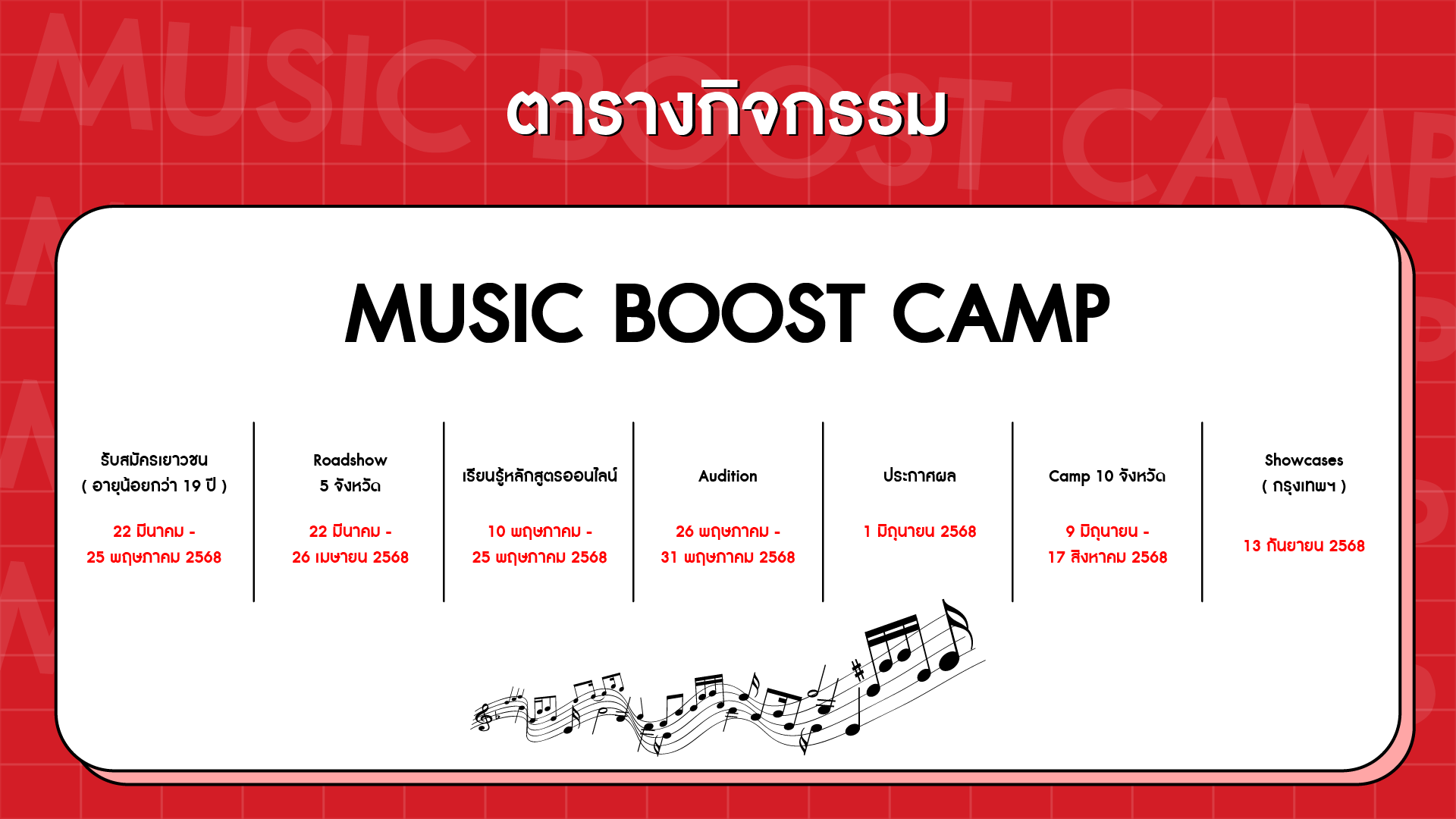 MUSIC BOOST CAMP

ตารางกิจกรรม

MUSIC BOOST CAMP

รับสมัครเยาวชน
( อายุน้อยกว่า 19 ปี )

22 มีนาคม -
25 พฤษภาคม 2568

Roadshow
5 จังหวัด

22 มีนาคม -
26 เมษายน 2568

เรียนรู้หลักสูตรออนไลน์

10 พฤษภาคม -
25 พฤษภาคม 2568

Audition

26 พฤษภาคม -
31 พฤษภาคม 2568

ประกาศผล

1 มิถุนายน 2568

Camp 10 จังหวัด

9 มิถุนายน -
17 สิงหาคม 2568

Showcases
( กรุงเทพฯ )

13 กันยายน 2568